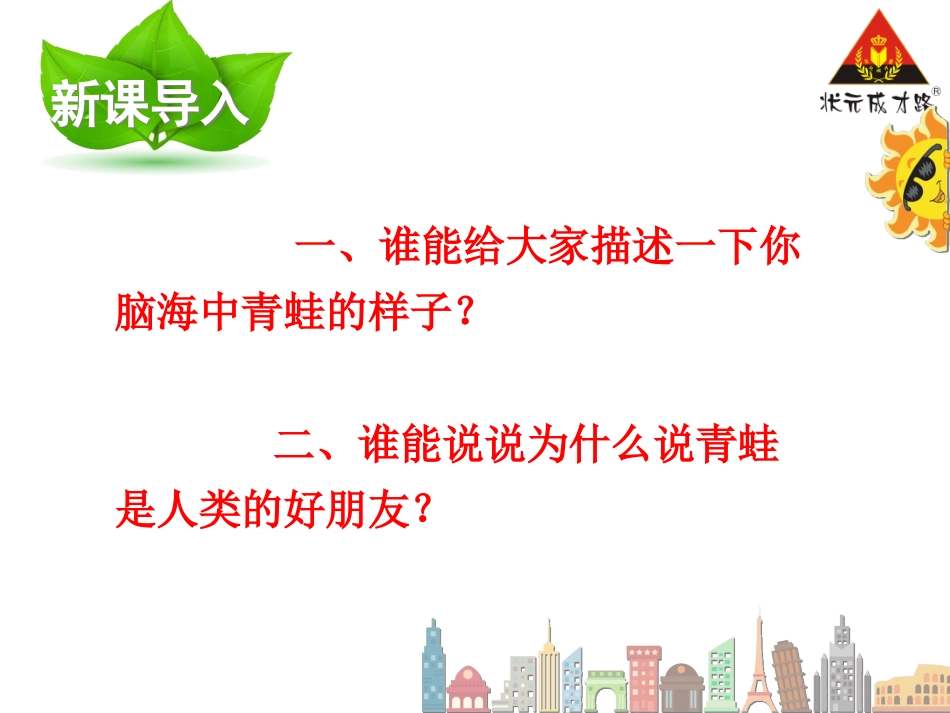 新课导入

状元成才路®

一、谁能给大家描述一下你脑海中青蛙的样子？

二、谁能说说为什么说青蛙是人类的好朋友？